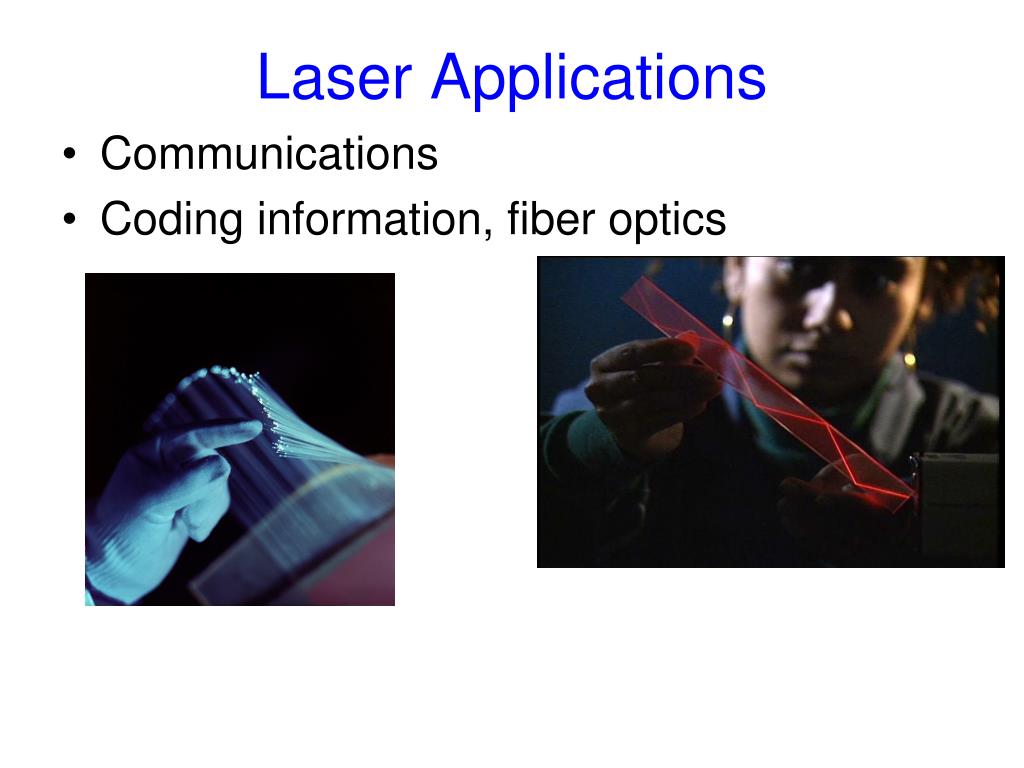 Laser Applications

• Communications
• Coding information, fiber optics